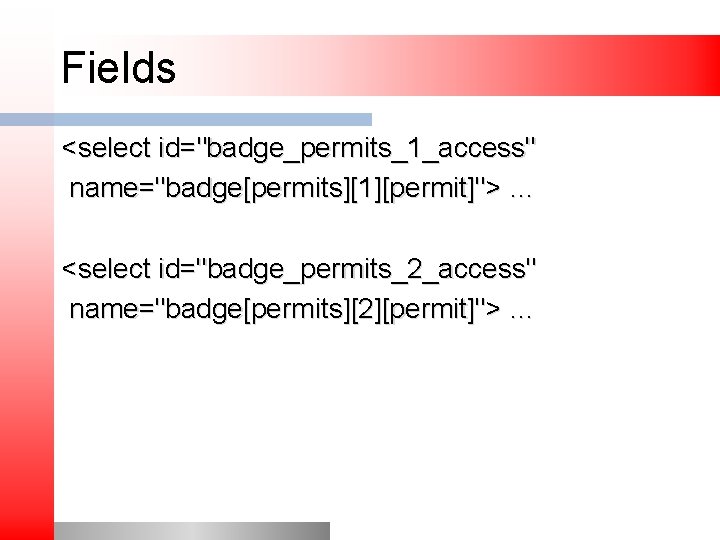 Fields

<select id="badge_permits_1_access"
name="badge[permits][1][permit]"> ...

<select id="badge_permits_2_access"
name="badge[permits][2][permit]"> ...